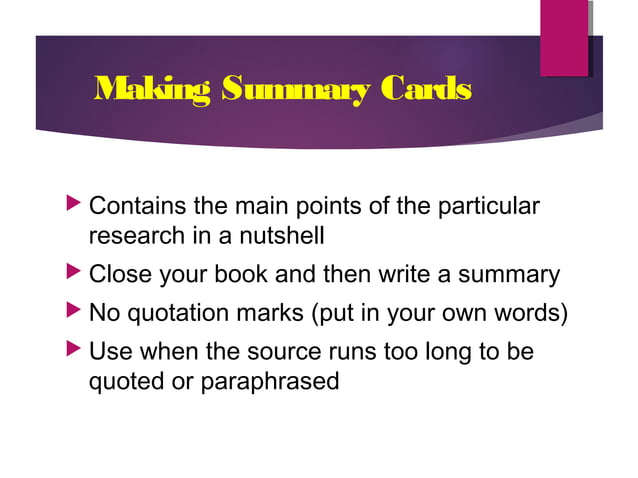 Making Summary Cards

Contains the main points of the particular research in a nutshell

Close your book and then write a summary

No quotation marks (put in your own words)

Use when the source runs too long to be quoted or paraphrased